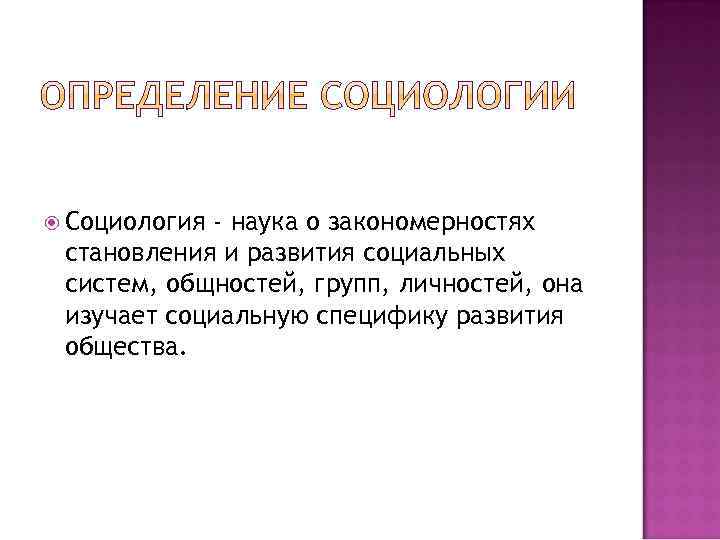 ОПРЕДЕЛЕНИЕ СОЦИОЛОГИИ

Социология - наука о закономерностях становления и развития социальных систем, общностей, групп, личностей, она изучает социальную специфику развития общества.